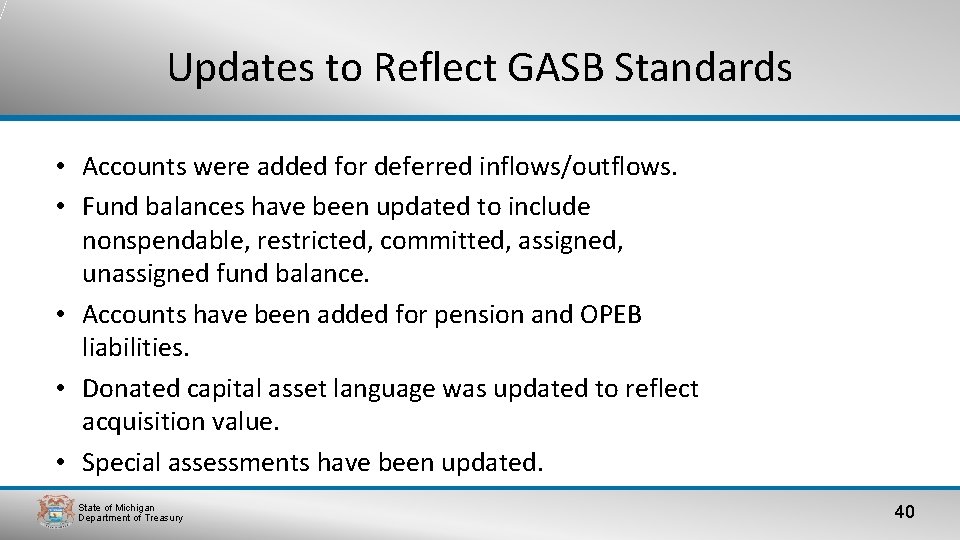 Updates to Reflect GASB Standards

• Accounts were added for deferred inflows/outflows.
• Fund balances have been updated to include nonspendable, restricted, committed, assigned, unassigned fund balance.
• Accounts have been added for pension and OPEB liabilities.
• Donated capital asset language was updated to reflect acquisition value.
• Special assessments have been updated.

State of Michigan
Department of Treasury

40